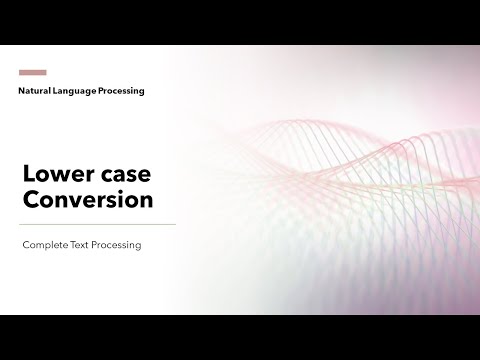 Natural Language Processing

Lower case Conversion

Complete Text Processing